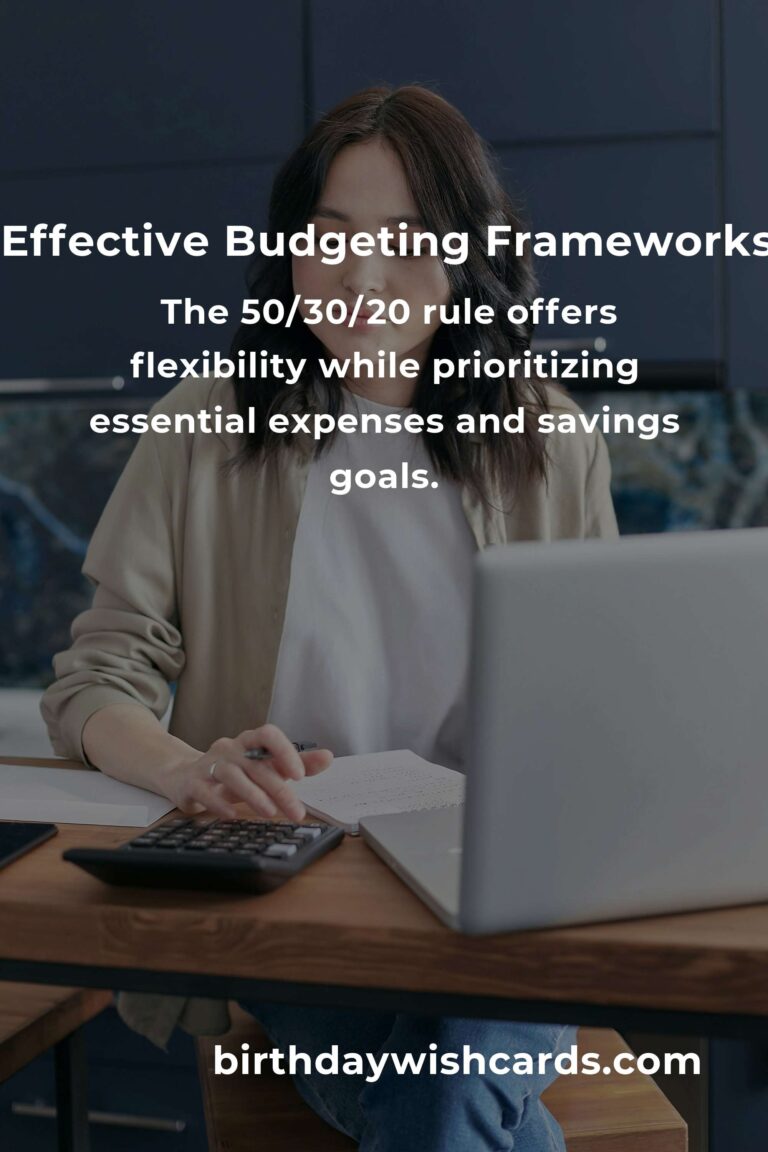 Effective Budgeting Frameworks

The 50/30/20 rule offers flexibility while prioritizing essential expenses and savings goals.

birthdaywishcards.com